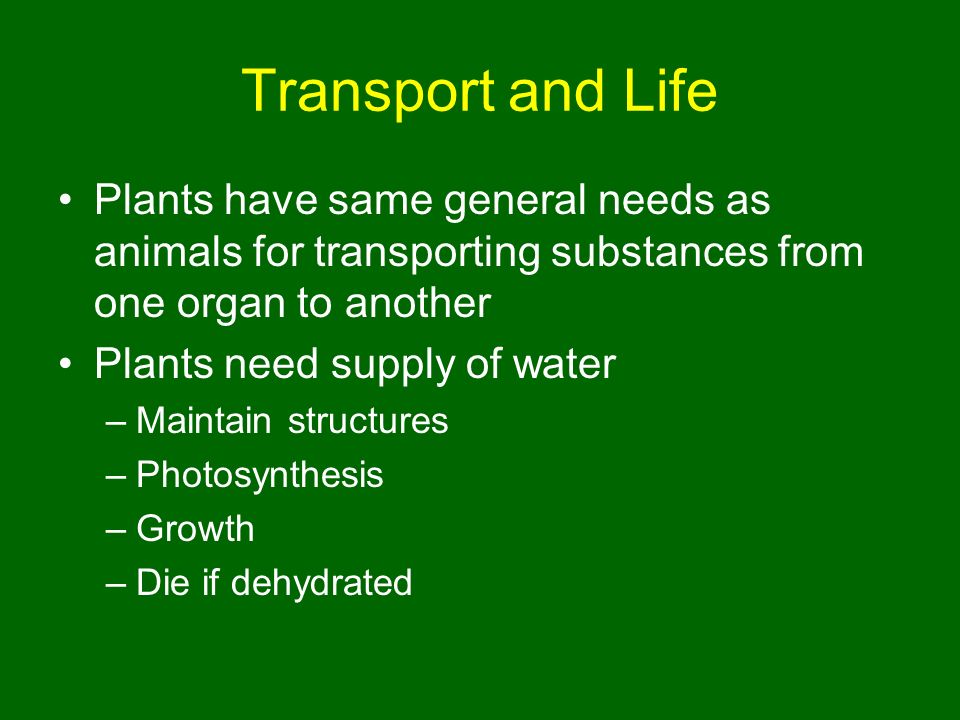 Transport and Life

• Plants have same general needs as animals for transporting substances from one organ to another
• Plants need supply of water
– Maintain structures
– Photosynthesis
– Growth
– Die if dehydrated